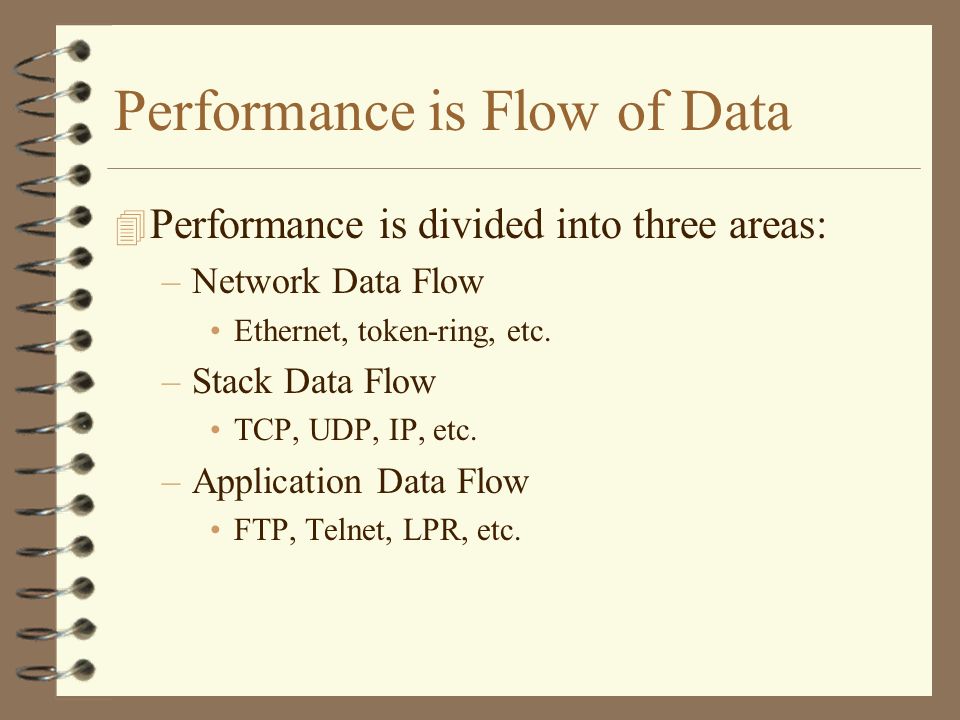 Performance is Flow of Data

Performance is divided into three areas:

– Network Data Flow
  • Ethernet, token-ring, etc.
– Stack Data Flow
  • TCP, UDP, IP, etc.
– Application Data Flow
  • FTP, Telnet, LPR, etc.